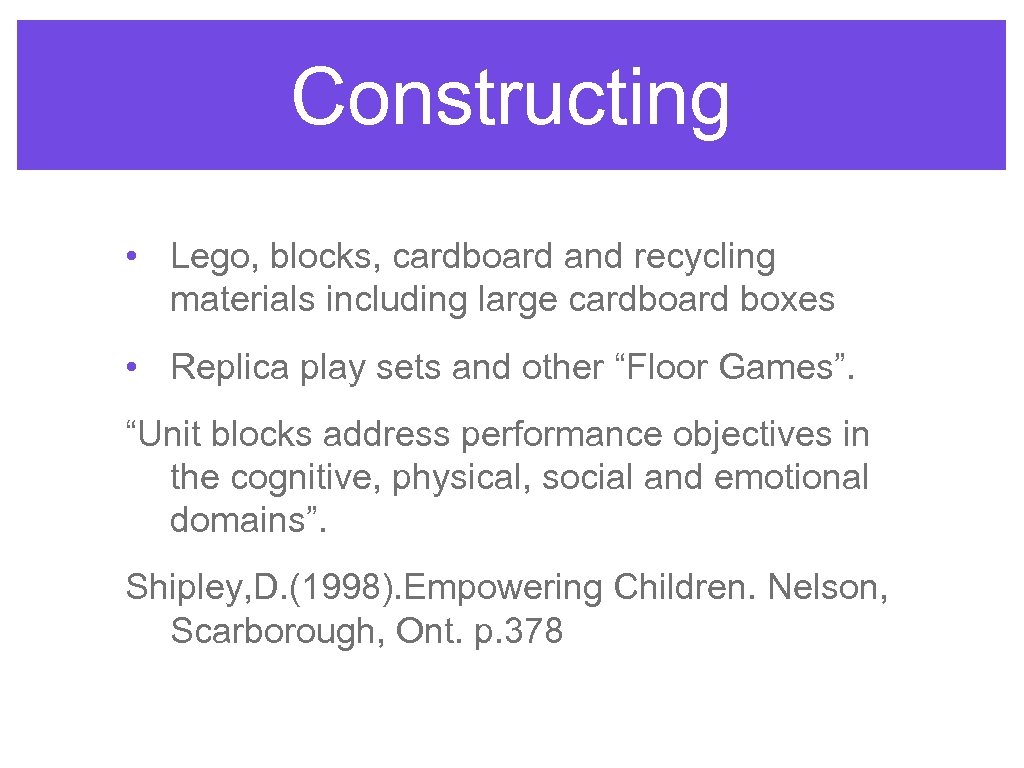 Constructing

• Lego, blocks, cardboard and recycling materials including large cardboard boxes

• Replica play sets and other “Floor Games”.

“Unit blocks address performance objectives in the cognitive, physical, social and emotional domains”.

Shipley, D. (1998). Empowering Children. Nelson, Scarborough, Ont. p. 378